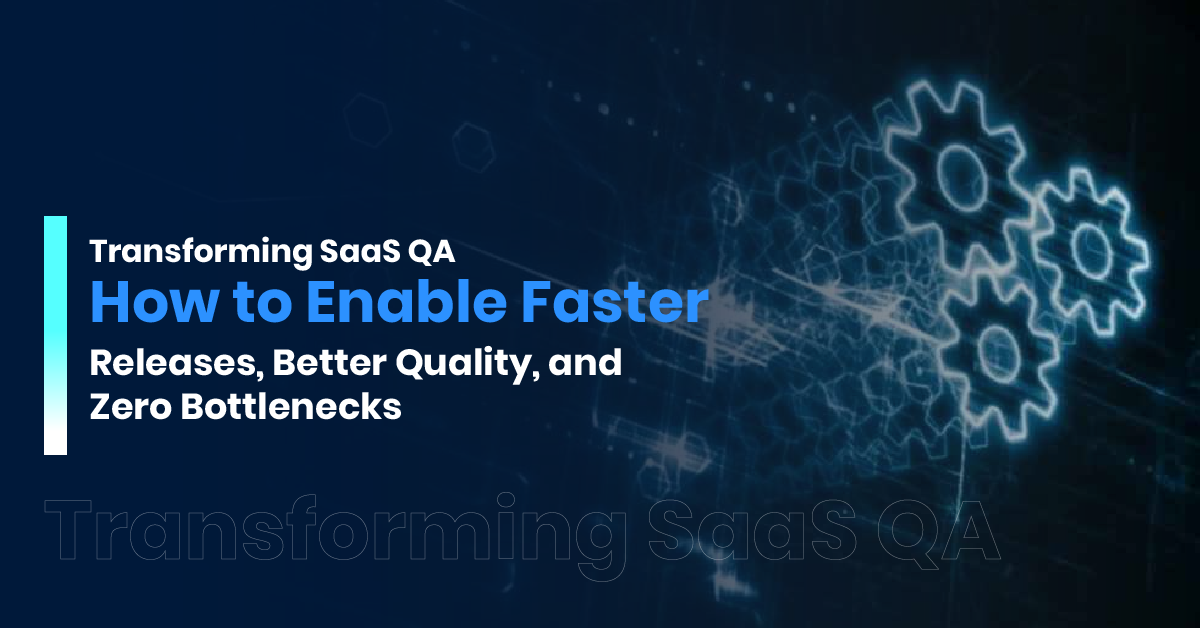 Transforming SaaS QA
How to Enable Faster
Releases, Better Quality, and Zero Bottlenecks

Transforming SaaS QA